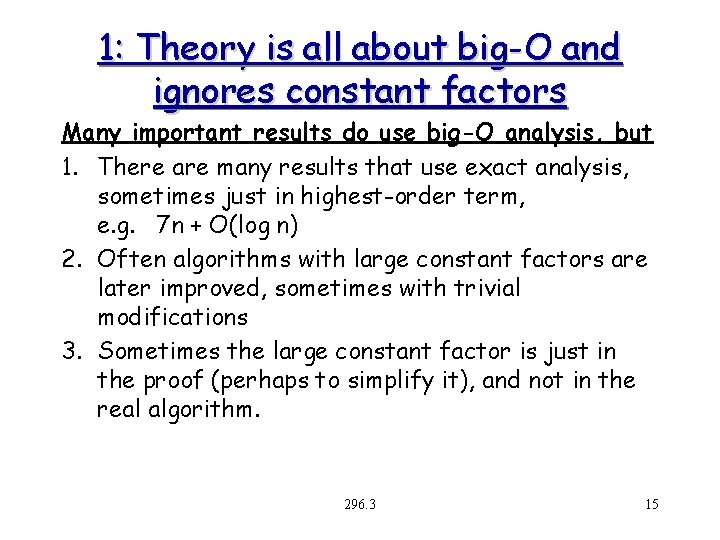 1: Theory is all about big-O and ignores constant factors

Many important results do use big-O analysis, but

1. There are many results that use exact analysis, sometimes just in highest-order term, e.g. $7n + O(\log n)$
2. Often algorithms with large constant factors are later improved, sometimes with trivial modifications
3. Sometimes the large constant factor is just in the proof (perhaps to simplify it), and not in the real algorithm.

296.3

15